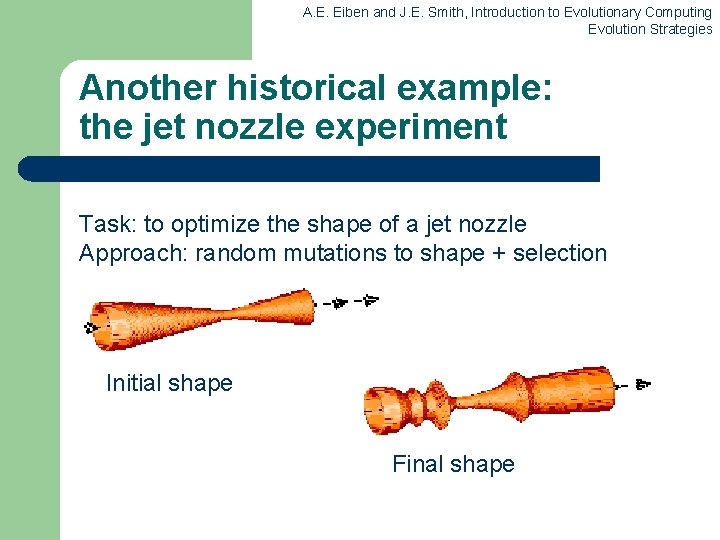 A.E. Eiben and J.E. Smith, Introduction to Evolutionary Computing
Evolution Strategies

Another historical example: the jet nozzle experiment

Task: to optimize the shape of a jet nozzle
Approach: random mutations to shape + selection

Initial shape

Final shape